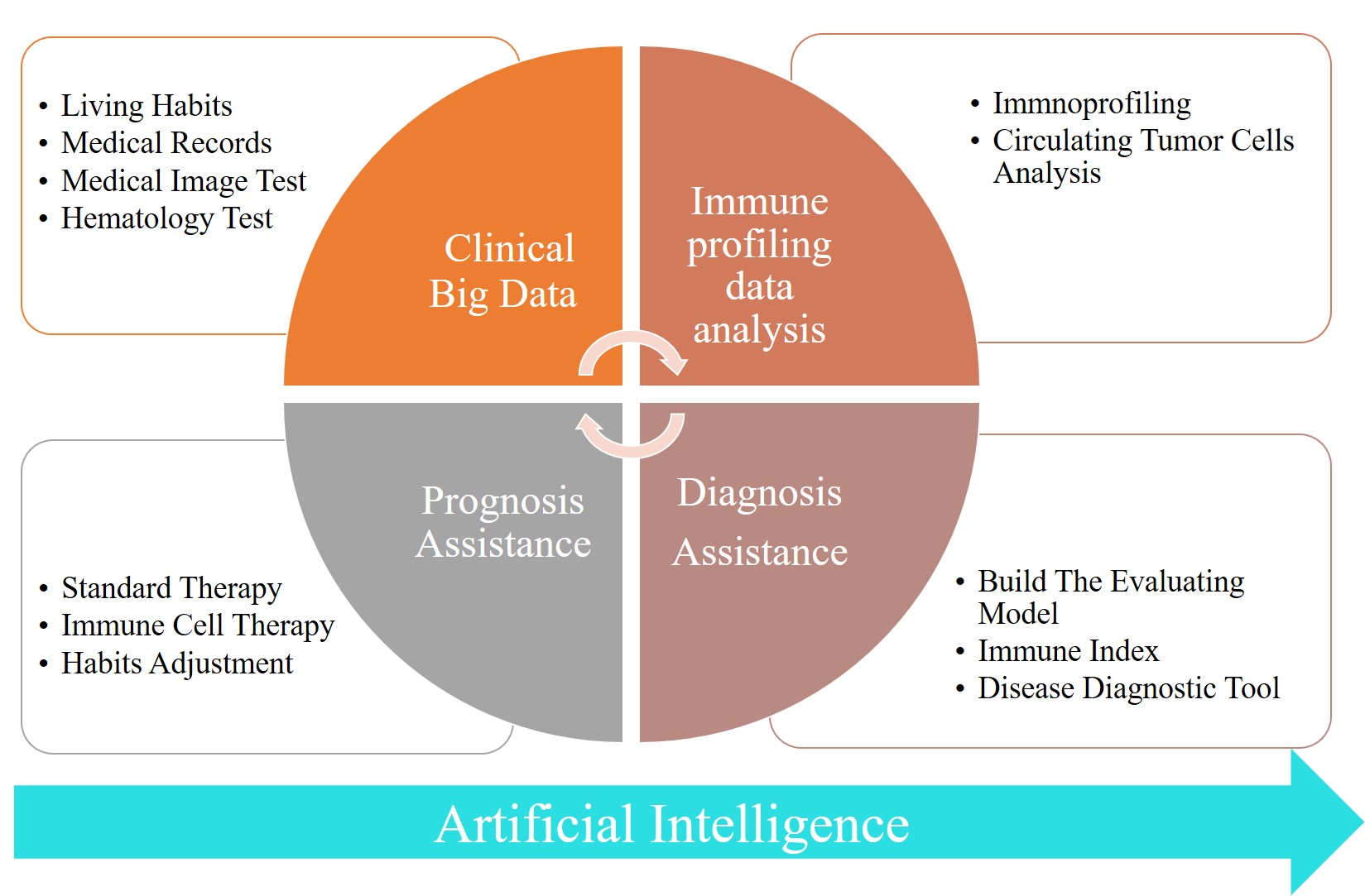 • Living Habits
• Medical Records
• Medical Image Test
• Hematology Test

Clinical Big Data

Immune profiling data analysis

• Immnoprofiling
• Circulating Tumor Cells Analysis

Prognosis Assistance

Diagnosis Assistance

• Standard Therapy
• Immune Cell Therapy
• Habits Adjustment

• Build The Evaluating Model
• Immune Index
• Disease Diagnostic Tool

Artificial Intelligence